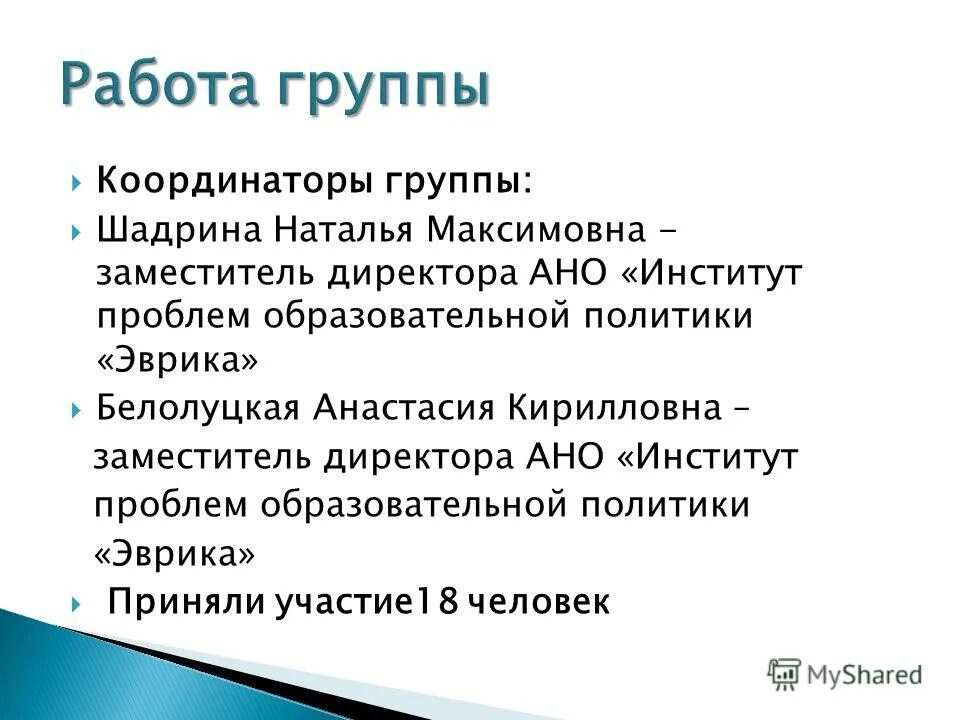 Работа группы

Координаторы группы:

Шадрина Наталья Максимовна - заместитель директора АНО «Институт проблем образовательной политики «Эврика»

Белолуцкая Анастасия Кирилловна – заместитель директора АНО «Институт проблем образовательной политики «Эврика»

Приняли участие18 человек

MyShared